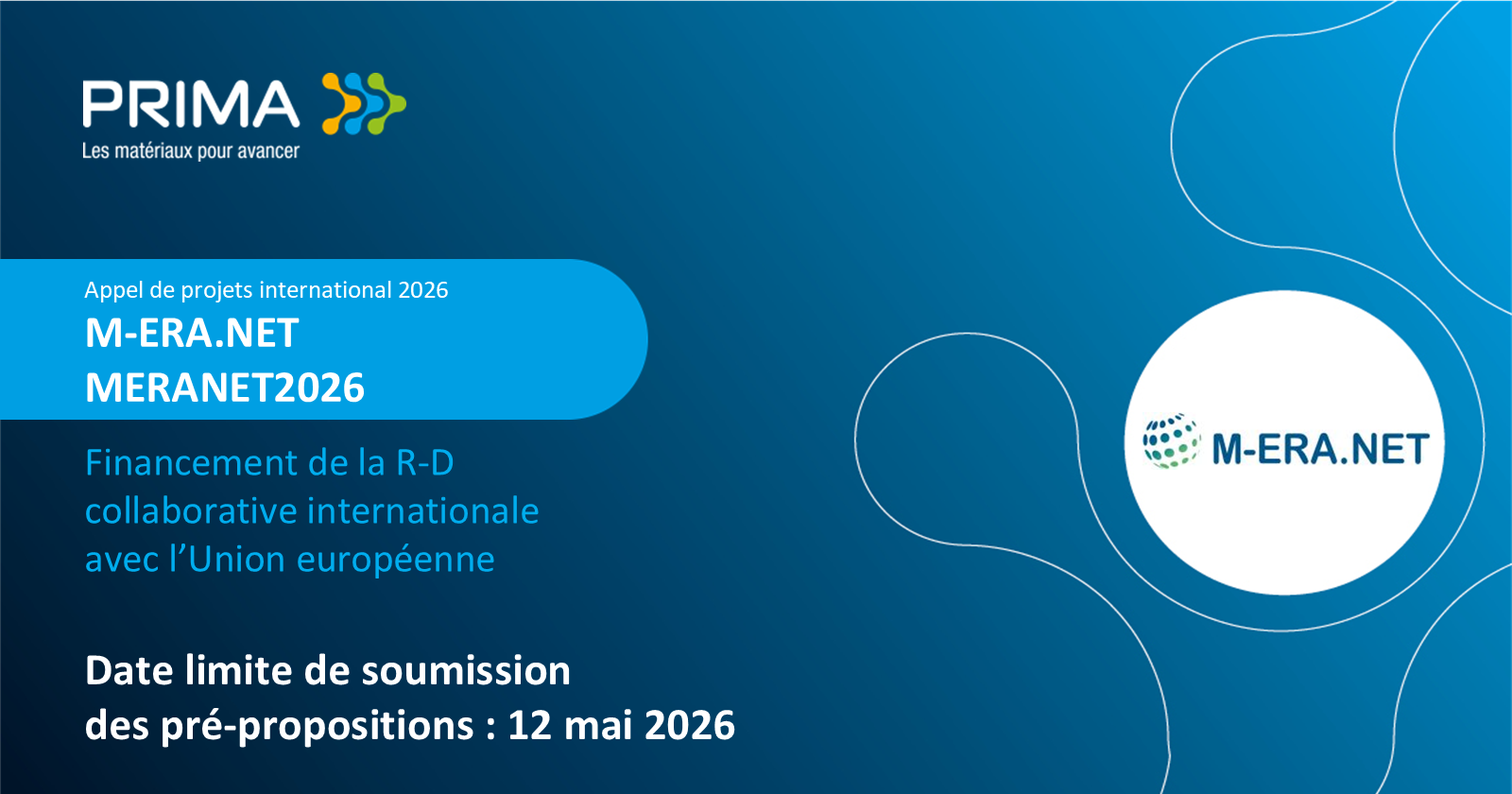 PRIMA
Les matériaux pour avancer

Appel de projets international 2026
M-ERA.NET
MERANET2026

Financement de la R-D collaborative internationale avec l'Union européenne

Date limite de soumission des pré-propositions : 12 mai 2026

M-ERA.NET